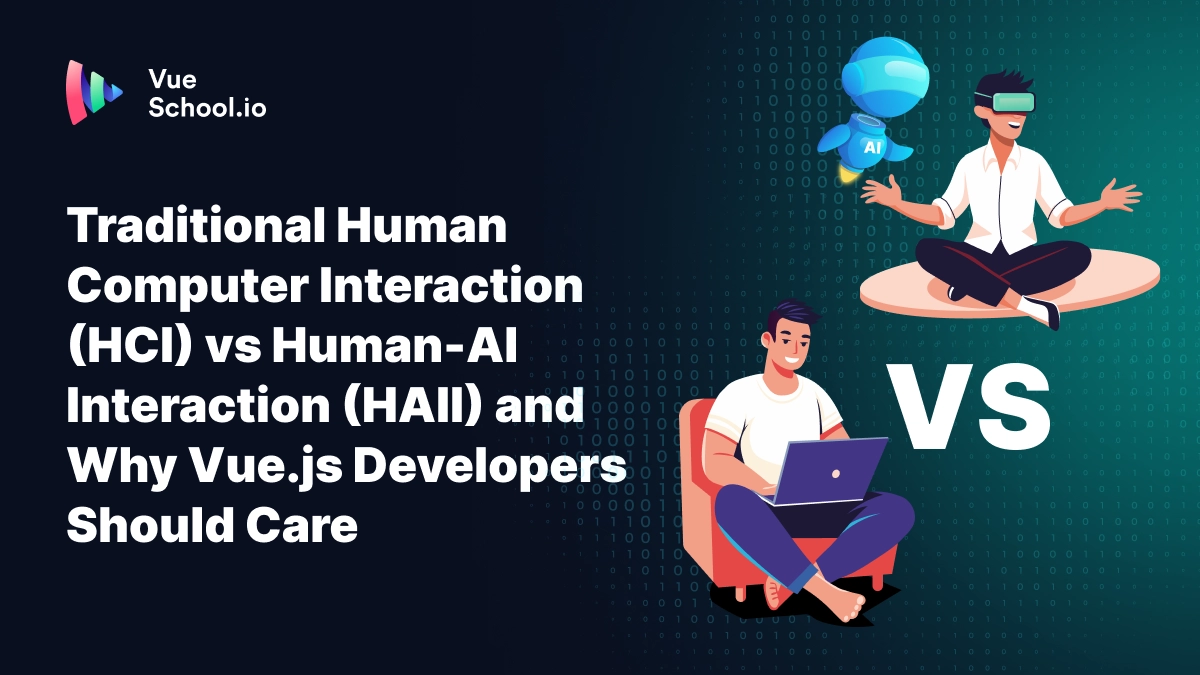 Vue School.io

Traditional Human Computer Interaction (HCI) vs Human-AI Interaction (HAII) and Why Vue.js Developers Should Care

AI

VS